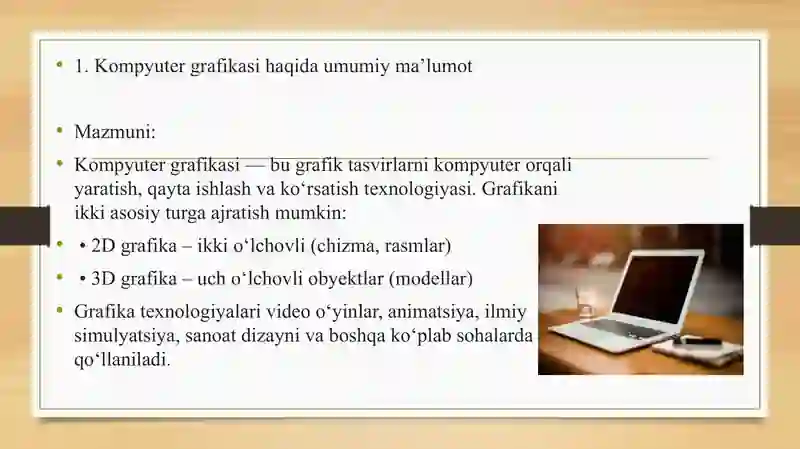 • 1. Kompyuter grafikasi haqida umumiy ma’lumot

• Mazmuni:

• Kompyuter grafikasi — bu grafik tasvirlarni kompyuter orqali yaratish, qayta ishlash va ko‘rsatish texnologiyasi. Grafikani ikki asosiy turga ajratish mumkin:

• • 2D grafika – ikki o‘lchovli (chizma, rasmlar)

• • 3D grafika – uch o‘lchovli obyektlar (modellar)

• Grafika texnologiyalari video o‘yinlar, animatsiya, ilmiy simulyatsiya, sanoat dizayni va boshqa ko‘plab sohalarda qo‘llaniladi.